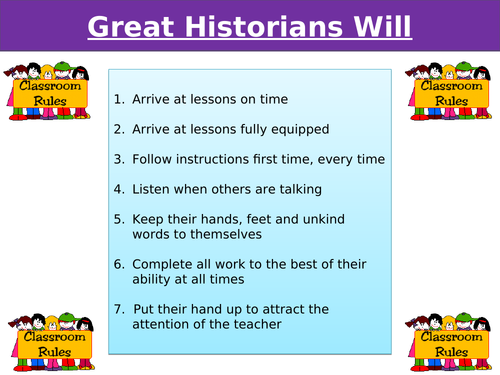 Great Historians Will

Classroom Rules

Classroom Rules

1. Arrive at lessons on time

2. Arrive at lessons fully equipped

3. Follow instructions first time, every time

4. Listen when others are talking

5. Keep their hands, feet and unkind words to themselves

6. Complete all work to the best of their ability at all times

7. Put their hand up to attract the attention of the teacher

Classroom Rules

Classroom Rules